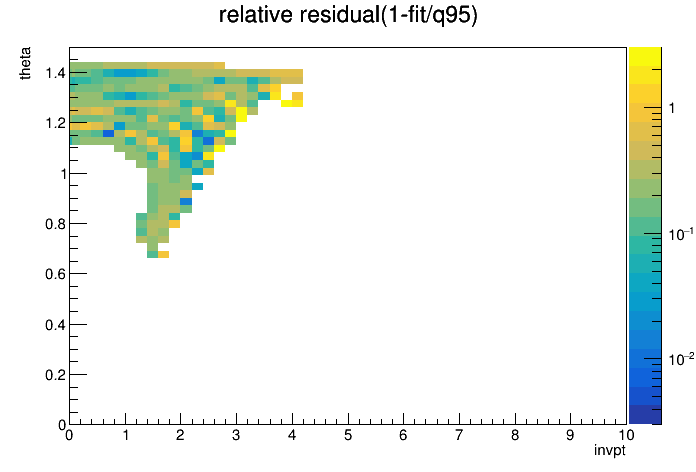 relative residual(1-fit/q95)

theta

1.4
1.2
1
0.8
0.6
0.4
0.2
0

0 1 2 3 4 5 6 7 8 9 10

invpt

1
$10^{-1}$
$10^{-2}$